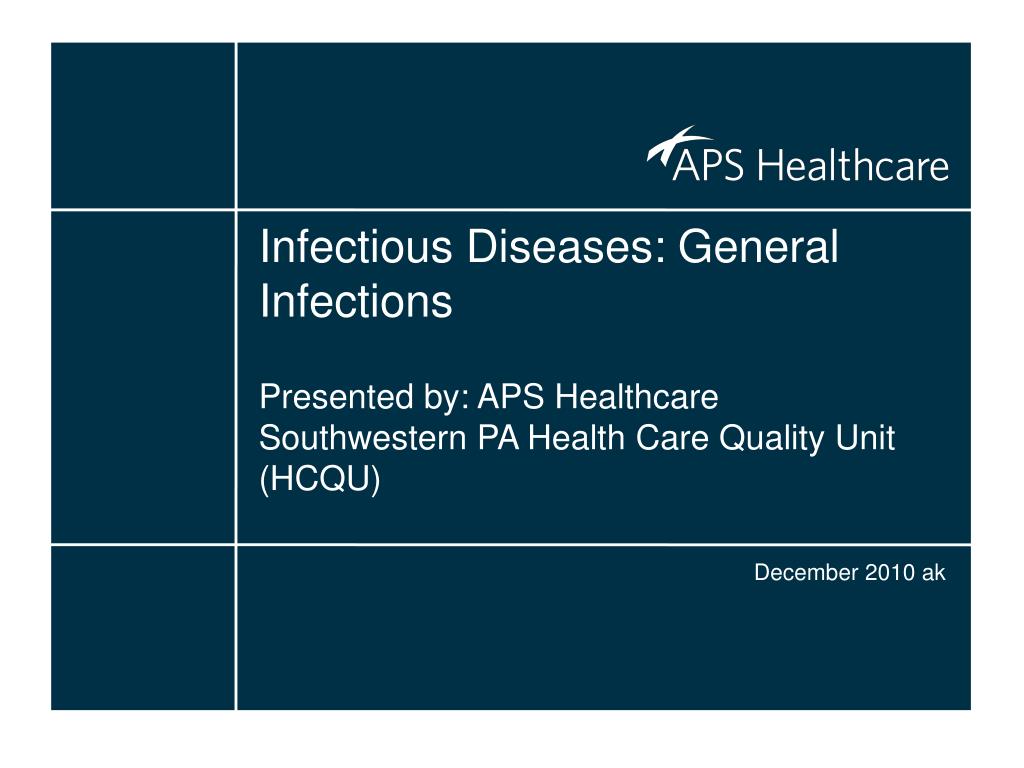 APS Healthcare

Infectious Diseases: General Infections

Presented by: APS Healthcare Southwestern PA Health Care Quality Unit (HCQU)

December 2010 ak